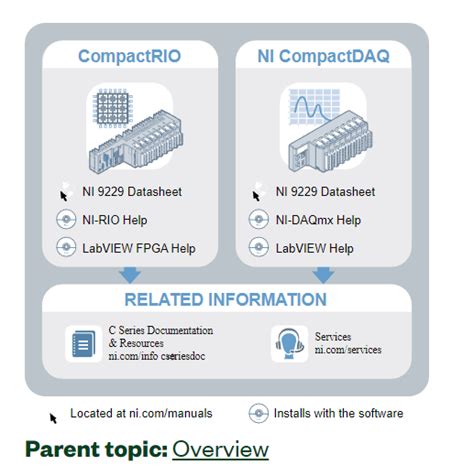 CompactRIO

NI 9229 Datasheet

NI-RIO Help

LabVIEW FPGA Help

NI CompactDAQ

NI 9229 Datasheet

NI-DAQmx Help

LabVIEW Help

RELATED INFORMATION

C Series Documentation & Resources ni.com/info cseriesdoc

Services ni.com/services

Located at ni.com/manuals

Installs with the software

Parent topic: Overview